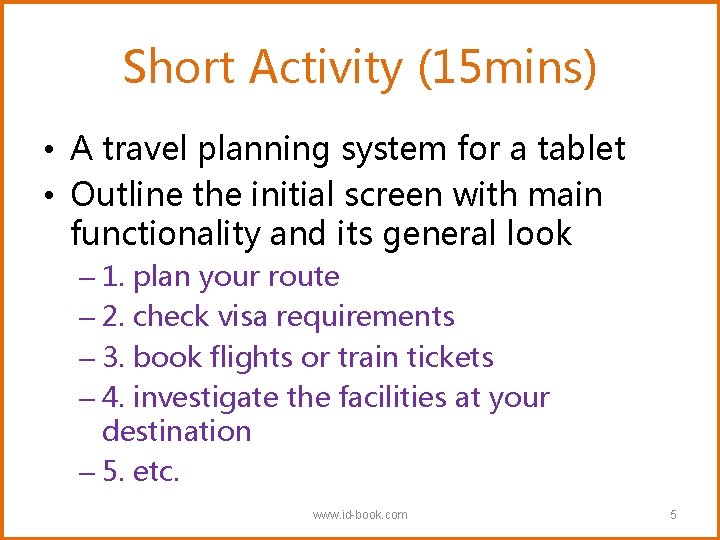 Short Activity (15mins)

• A travel planning system for a tablet
• Outline the initial screen with main functionality and its general look
– 1. plan your route
– 2. check visa requirements
– 3. book flights or train tickets
– 4. investigate the facilities at your destination
– 5. etc.

www.id-book.com

5